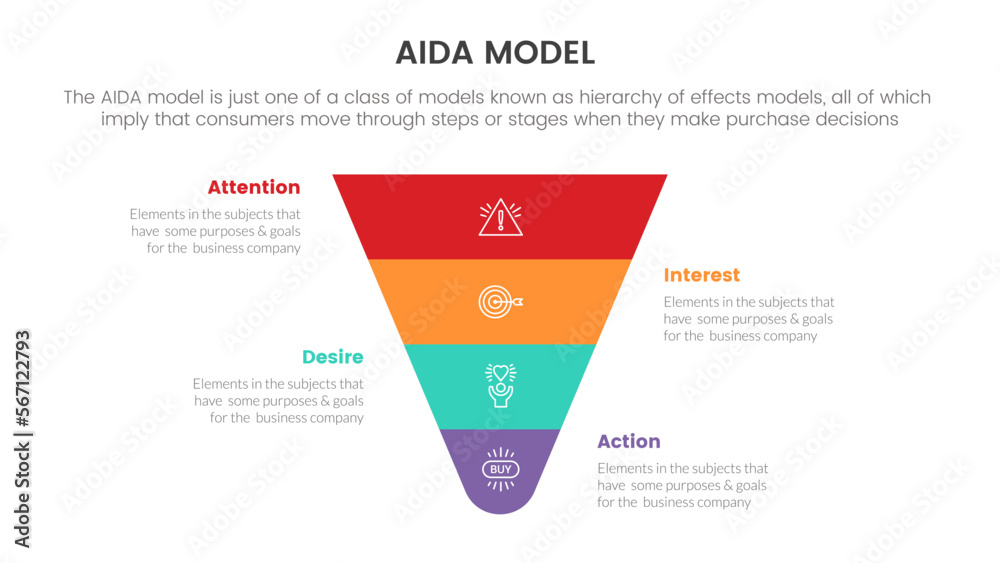 AIDA MODEL

The AIDA model is just one of a class of models known as hierarchy of effects models, all of which imply that consumers move through steps or stages when they make purchase decisions

Attention
Elements in the subjects that have some purposes & goals for the business company

Interest
Elements in the subjects that have some purposes & goals for the business company

Desire
Elements in the subjects that have some purposes & goals for the business company

BUY

Action
Elements in the subjects that have some purposes & goals for the business company

Adobe Stock | #567122793